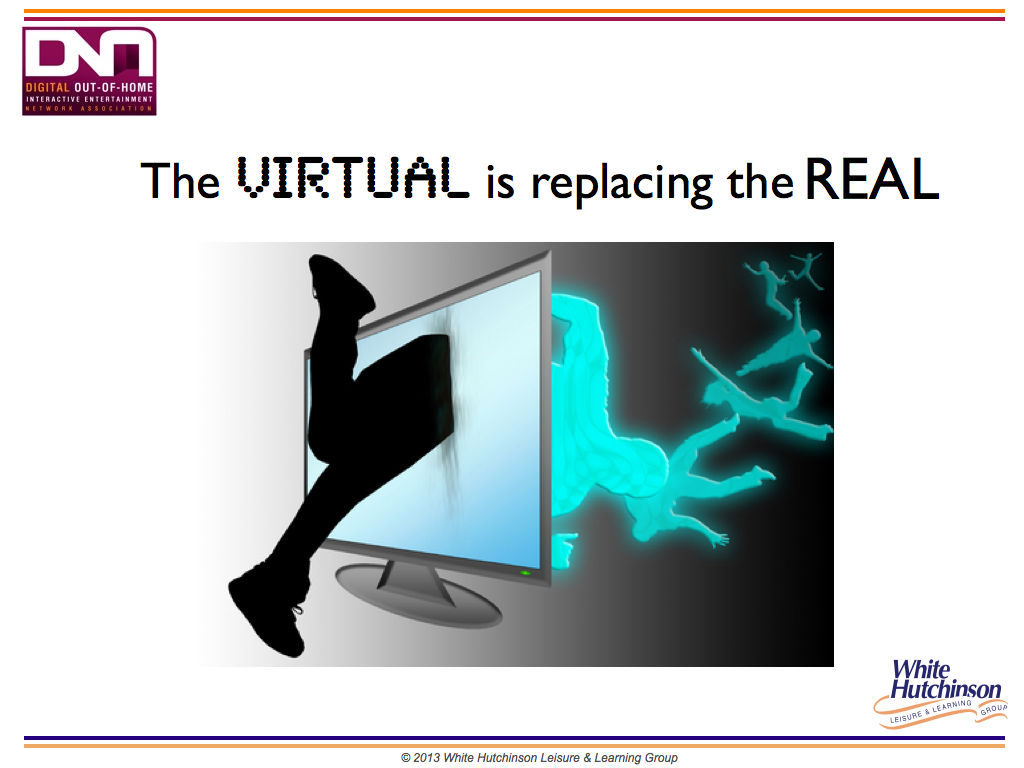 DNA
DIGITAL OUT-OF-HOME
INTERACTIVE ENTERTAINMENT
NETWORK ASSOCIATION

The VIRTUAL is replacing the REAL

White Hutchinson
LEISURE & LEARNING GROUP

© 2013 White Hutchinson Leisure & Learning Group